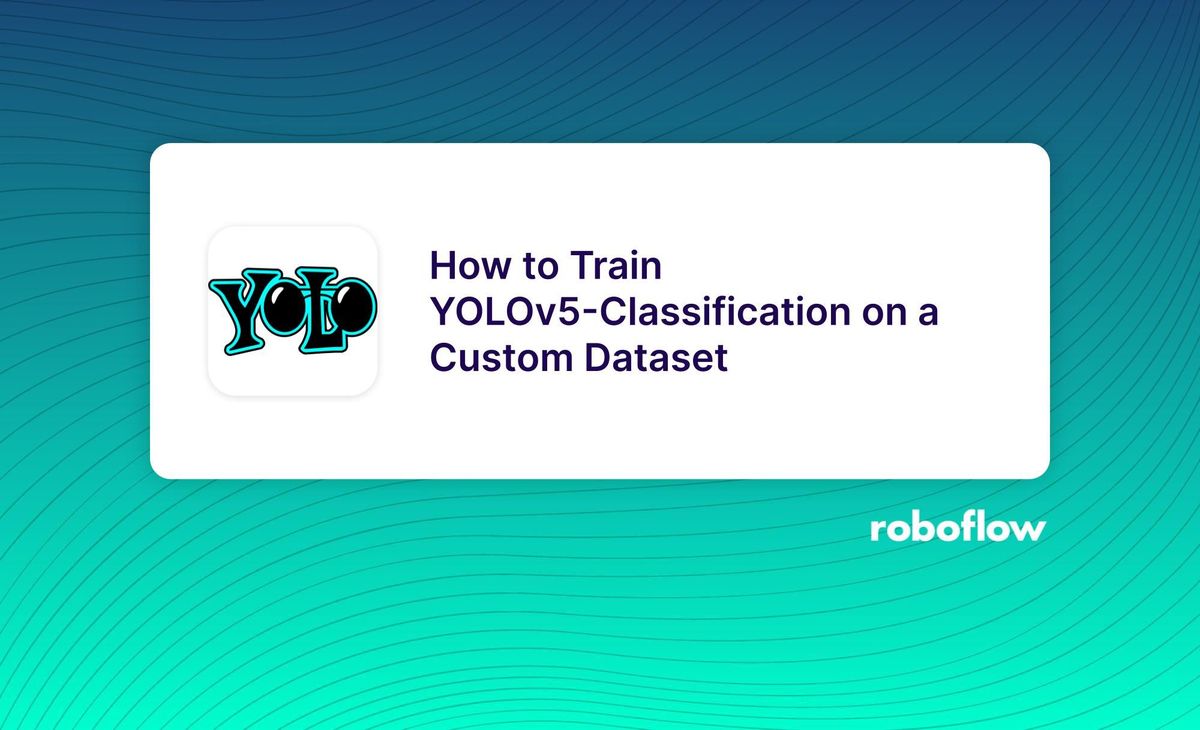 YOLO

How to Train YOLOv5-Classification on a Custom Dataset

roboflow